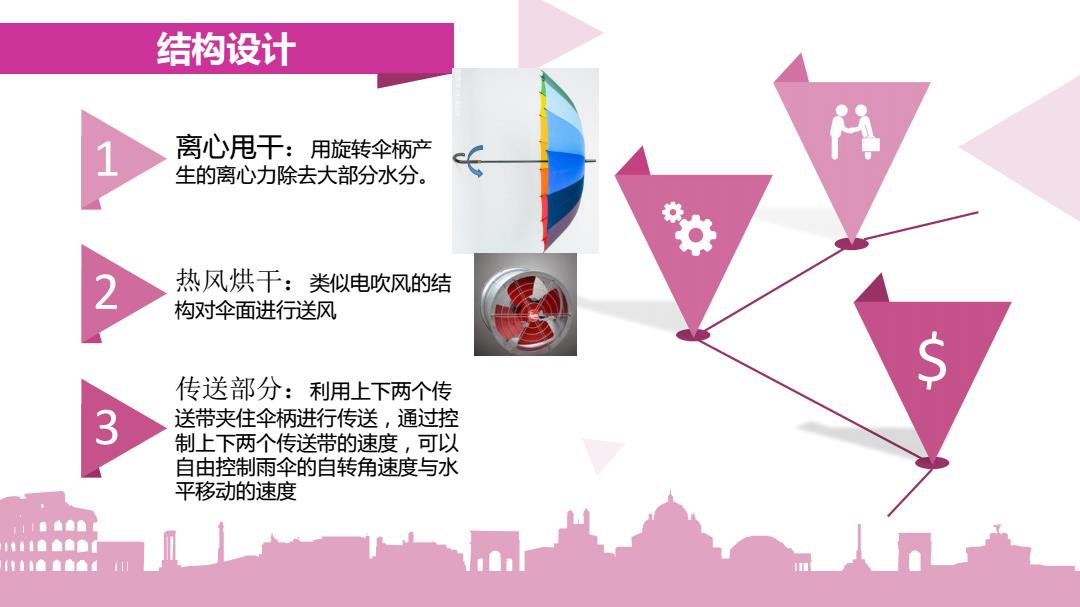 结构设计

1

离心甩干：用旋转伞柄产生的离心力除去大部分水分。

2

热风烘干：类似电吹风的结构对伞面进行送风

3

传送部分：利用上下两个传送带夹住伞柄进行传送，通过控制上下两个传送带的速度，可以自由控制雨伞的自转角速度与水平移动的速度

$